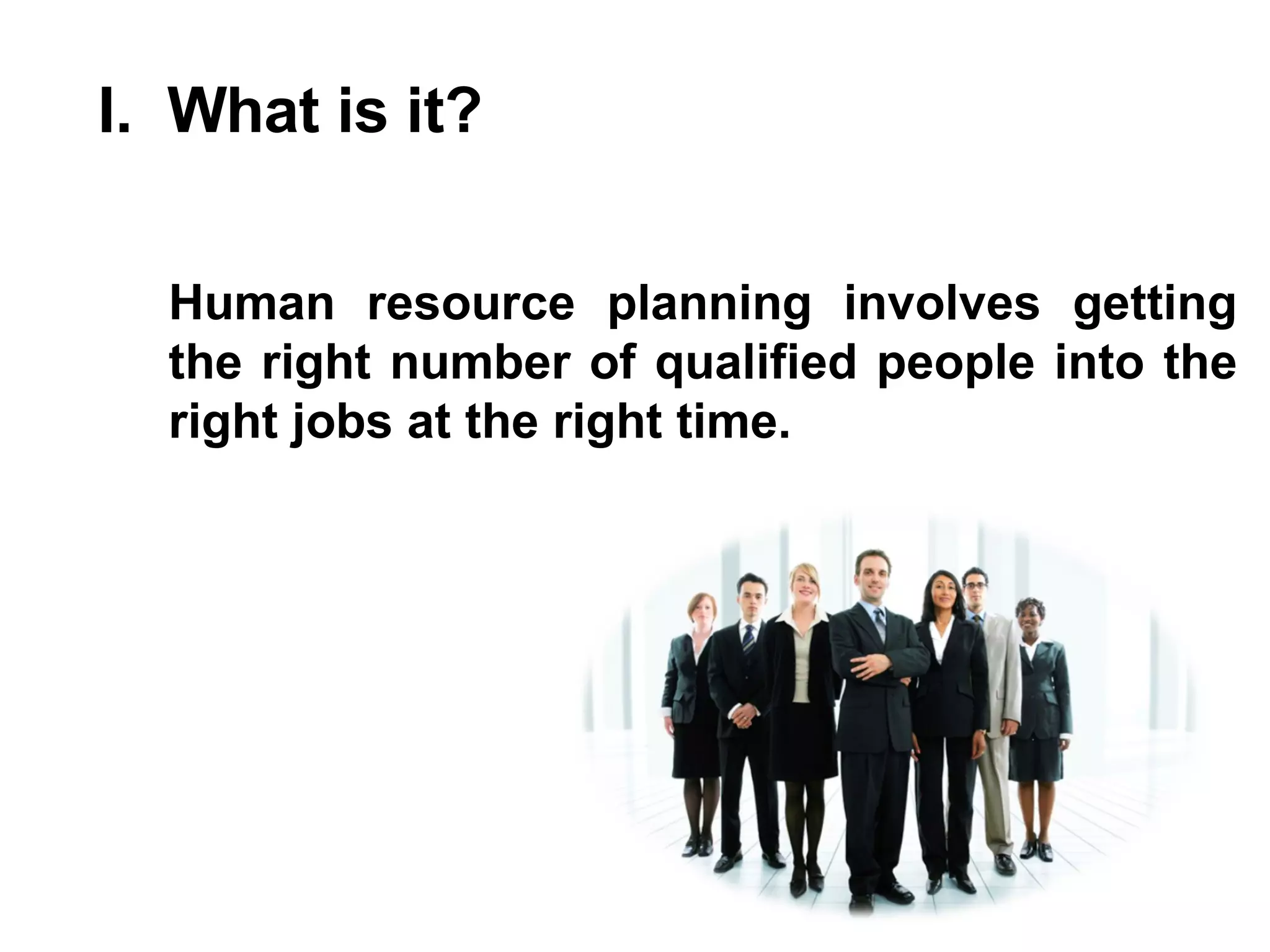 I. What is it?

Human resource planning involves getting the right number of qualified people into the right jobs at the right time.